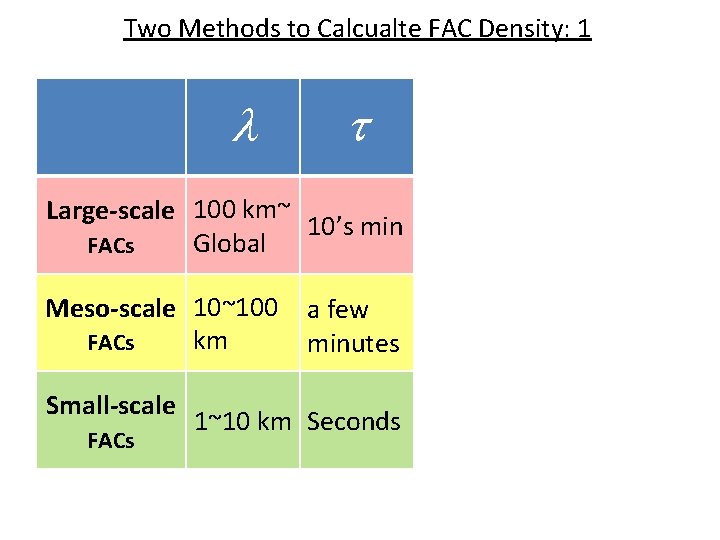 Two Methods to Calcualte FAC Density: 1

| | $\lambda$ | $\tau$ |
|---|---|---|
| Large-scale FACs | 100 km~ Global | 10's min |
| Meso-scale FACs | 10~100 km | a few minutes |
| Small-scale FACs | 1~10 km | Seconds |